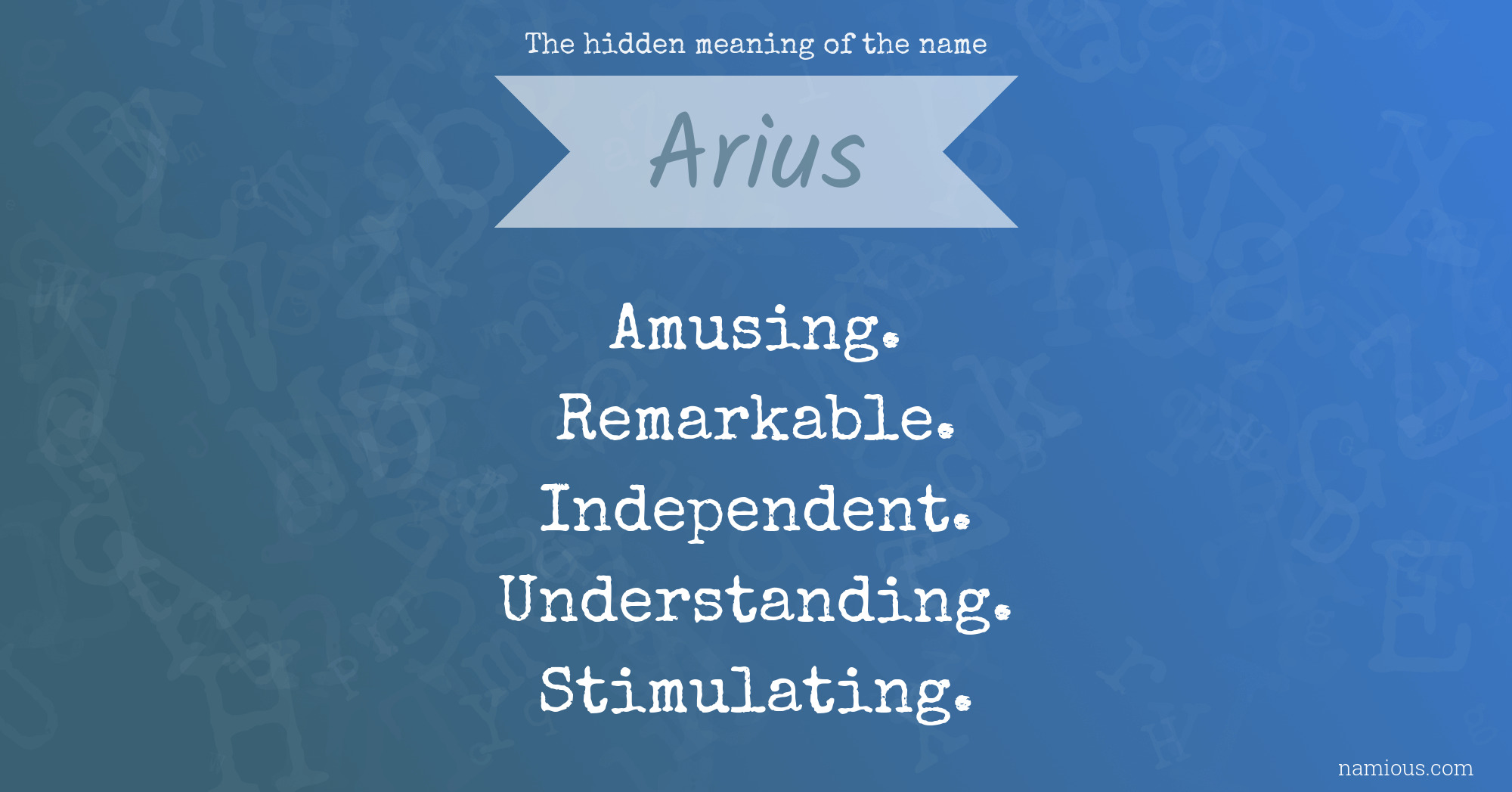 The hidden meaning of the name

Arius

Amusing.
Remarkable.
Independent.
Understanding.
Stimulating.

namious.com